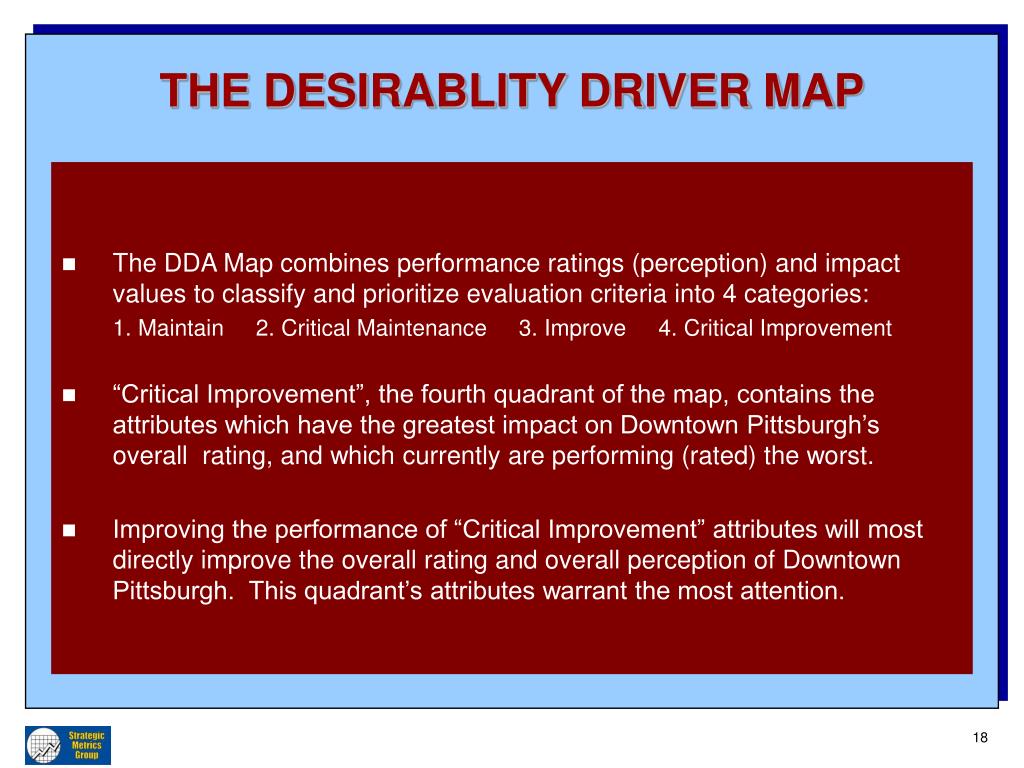 THE DESIRABLITY DRIVER MAP

■ The DDA Map combines performance ratings (perception) and impact values to classify and prioritize evaluation criteria into 4 categories:
1. Maintain 2. Critical Maintenance 3. Improve 4. Critical Improvement

■ “Critical Improvement”, the fourth quadrant of the map, contains the attributes which have the greatest impact on Downtown Pittsburgh’s overall rating, and which currently are performing (rated) the worst.

■ Improving the performance of “Critical Improvement” attributes will most directly improve the overall rating and overall perception of Downtown Pittsburgh. This quadrant’s attributes warrant the most attention.

Strategic Metrics Group

18